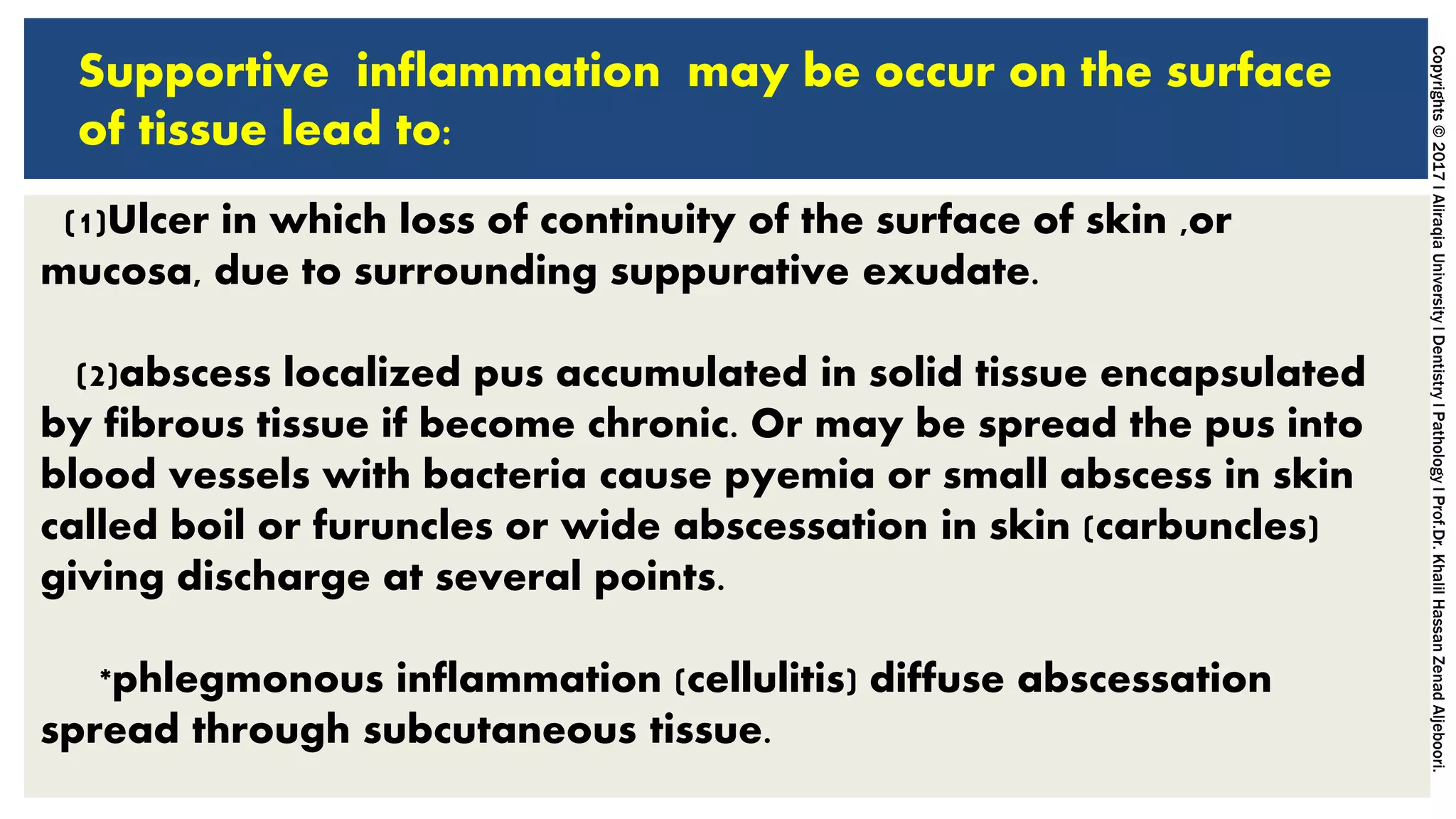 Supportive inflammation may be occur on the surface of tissue lead to:

(1)Ulcer in which loss of continuity of the surface of skin ,or mucosa, due to surrounding suppurative exudate.

(2)abscess localized pus accumulated in solid tissue encapsulated by fibrous tissue if become chronic. Or may be spread the pus into blood vessels with bacteria cause pyemia or small abscess in skin called boil or furuncles or wide abscessation in skin (carbuncles) giving discharge at several points.

*phlegmonous inflammation (cellulitis) diffuse abscessation spread through subcutaneous tissue.

Copyrights © 2017 I Aliraqia University I Dentistry I Pathology I Prof.Dr. Khalil Hassan Zenad Aljeboori.